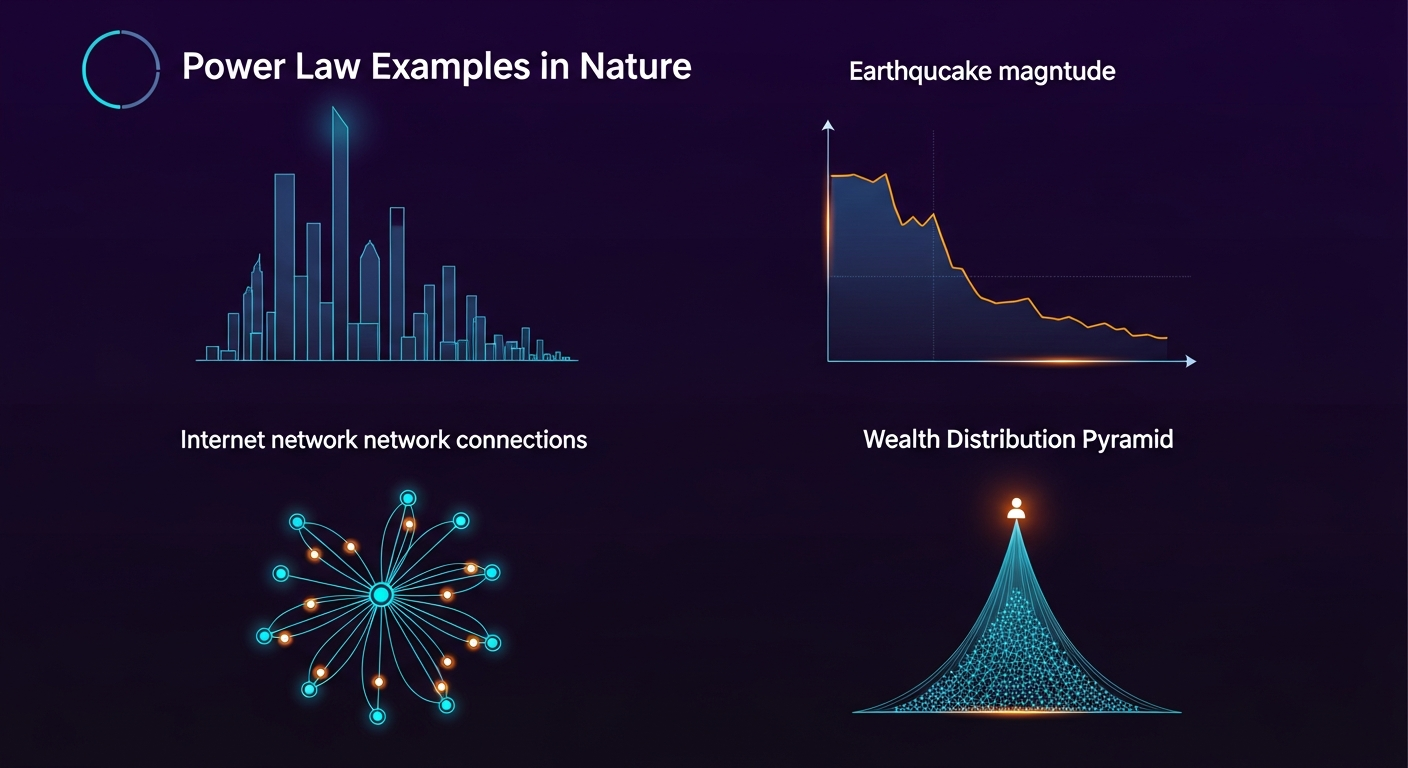 Power Law Examples in Nature

Earthqucake magntude

Internet network network connections

Wealth Distribution Pyramid